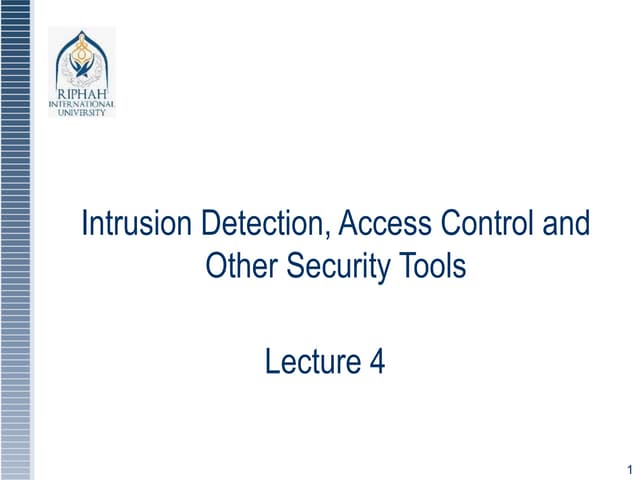 RIPHAH
INTERNATIONAL
UNIVERSITY

Intrusion Detection, Access Control and Other Security Tools

Lecture 4

1